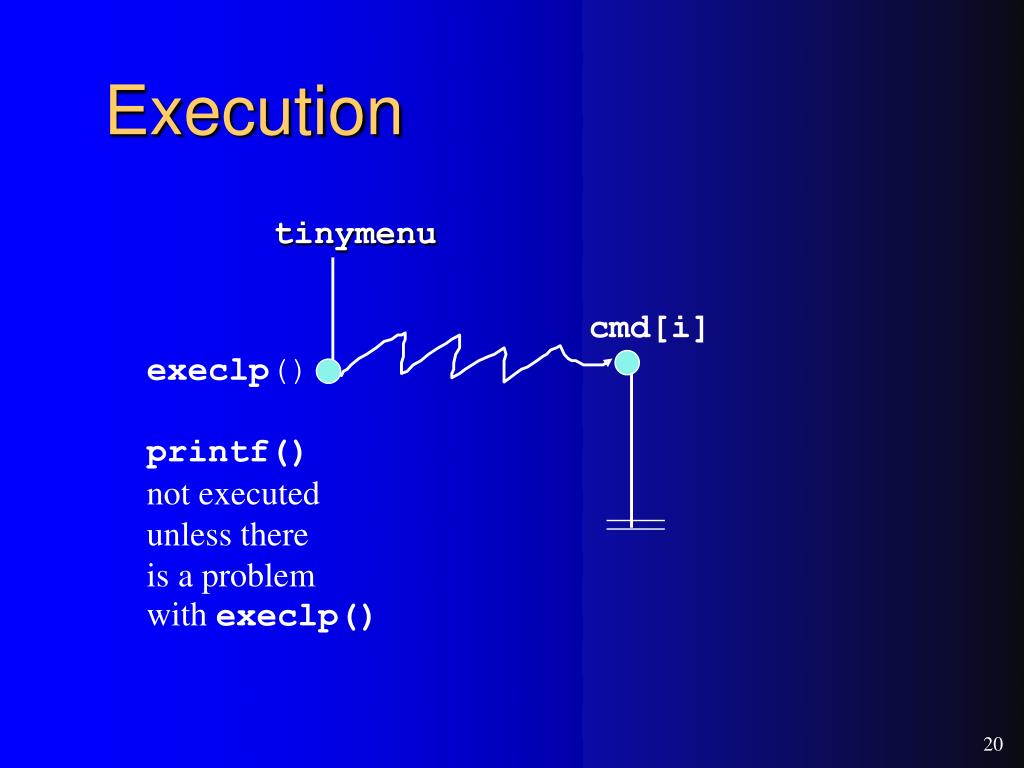 Execution

tinymenu

cmd[i]

execlp()

printf()
not executed unless there is a problem with execlp()

20